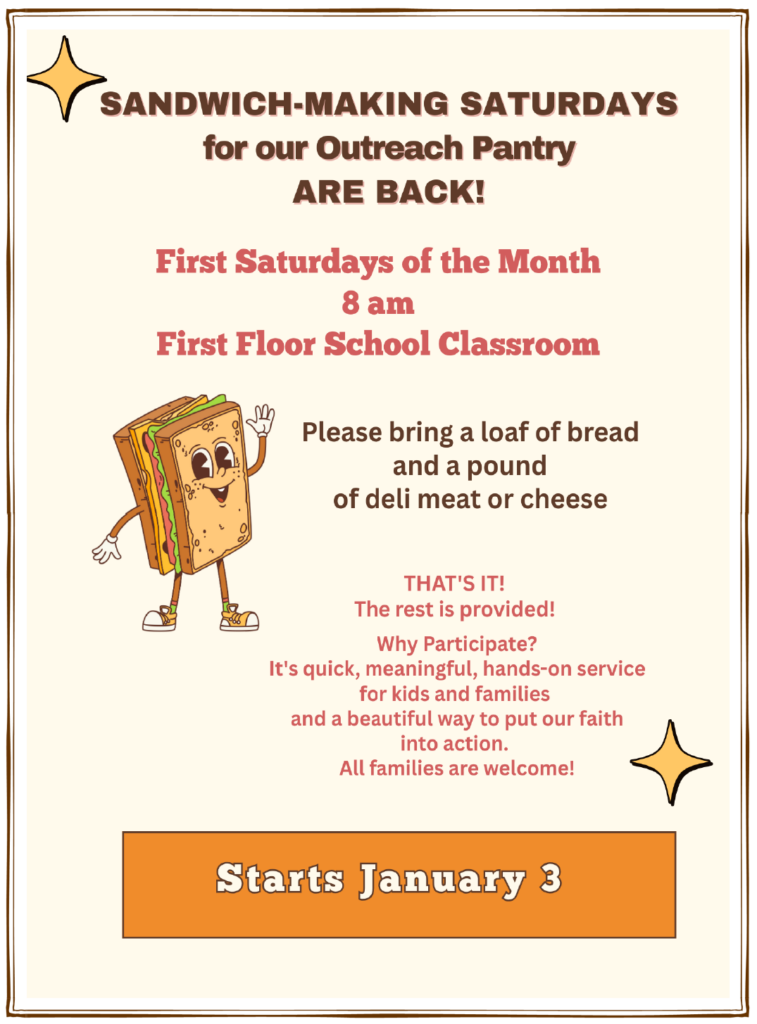 SANDWICH-MAKING SATURDAYS
for our Outreach Pantry
ARE BACK!

First Saturdays of the Month
8 am
First Floor School Classroom

Please bring a loaf of bread and a pound of deli meat or cheese

THAT'S IT!
The rest is provided!

Why Participate?
It's quick, meaningful, hands-on service for kids and families and a beautiful way to put our faith into action.
All families are welcome!

Starts January 3